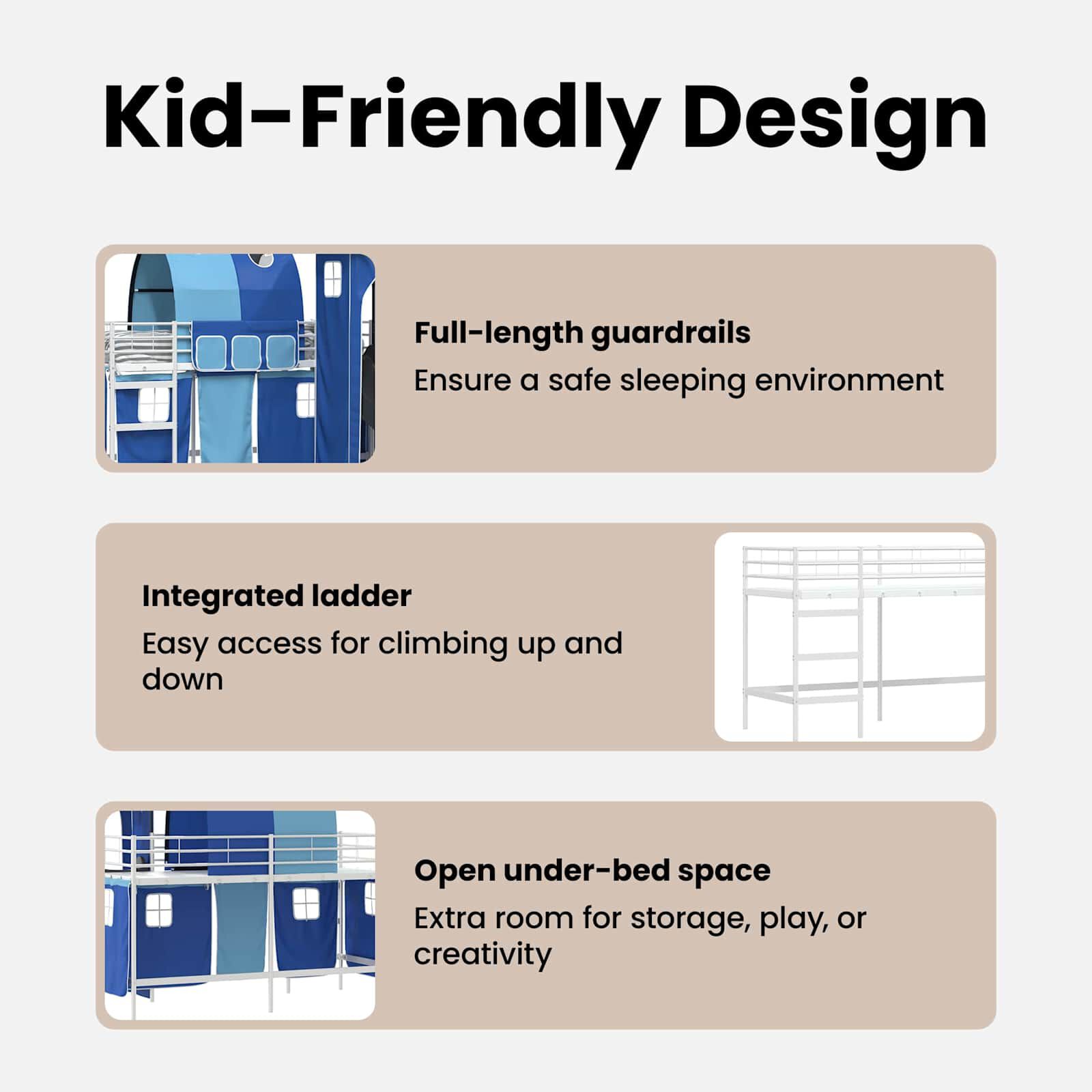 Kid-Friendly Design

Full-length guardrails
Ensure a safe sleeping environment

Integrated ladder
Easy access for climbing up and down

Open under-bed space
Extra room for storage, play, or creativity